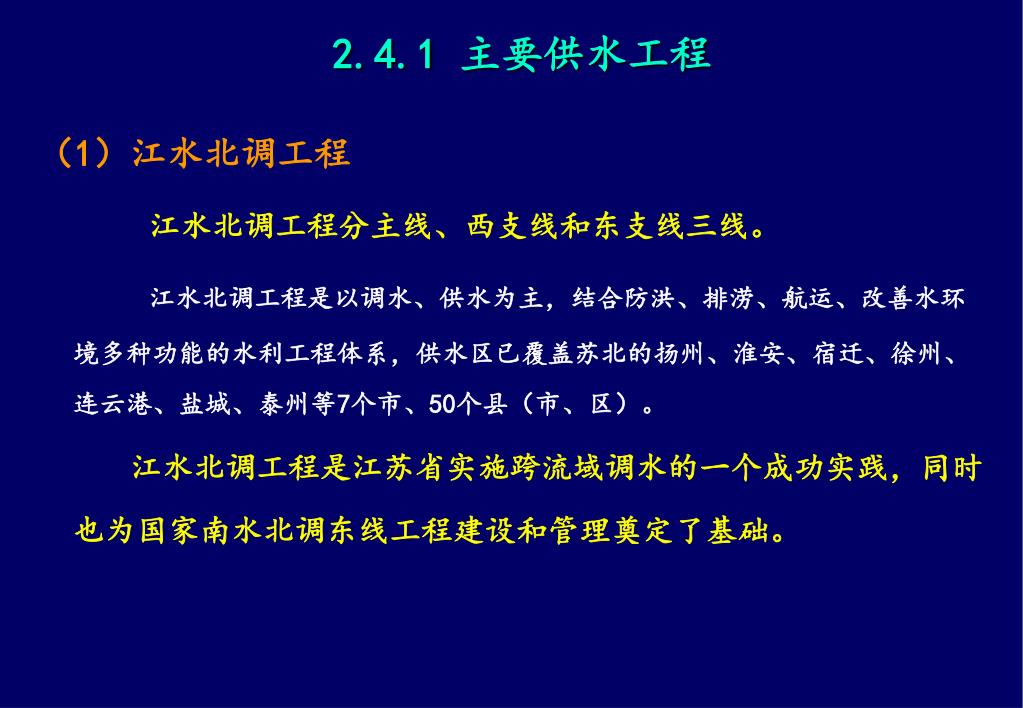 2.4.1 主要供水工程

（1）江水北调工程

江水北调工程分主线、西支线和东支线三线。

江水北调工程是以调水、供水为主，结合防洪、排涝、航运、改善水环境多种功能的水利工程体系，供水区已覆盖苏北的扬州、淮安、宿迁、徐州、连云港、盐城、泰州等7个市、50个县（市、区）。

江水北调工程是江苏省实施跨流域调水的一个成功实践，同时也为国家南水北调东线工程建设和管理奠定了基础。